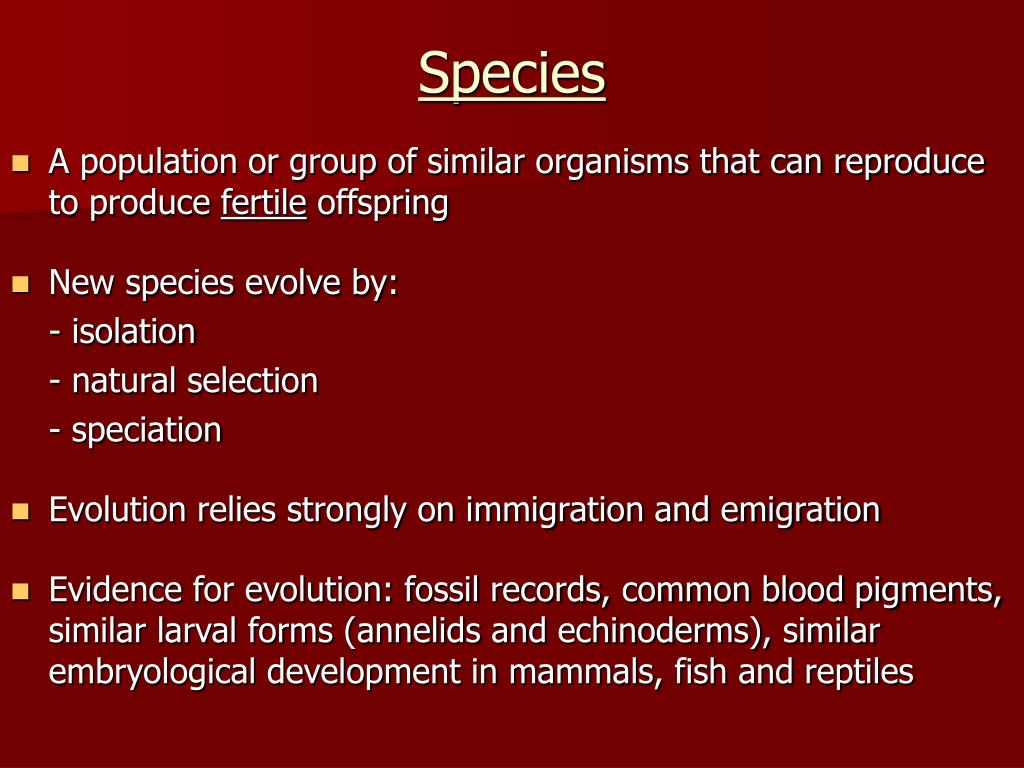 Species

A population or group of similar organisms that can reproduce to produce fertile offspring

New species evolve by:
- isolation
- natural selection
- speciation

Evolution relies strongly on immigration and emigration

Evidence for evolution: fossil records, common blood pigments, similar larval forms (annelids and echinoderms), similar embryological development in mammals, fish and reptiles